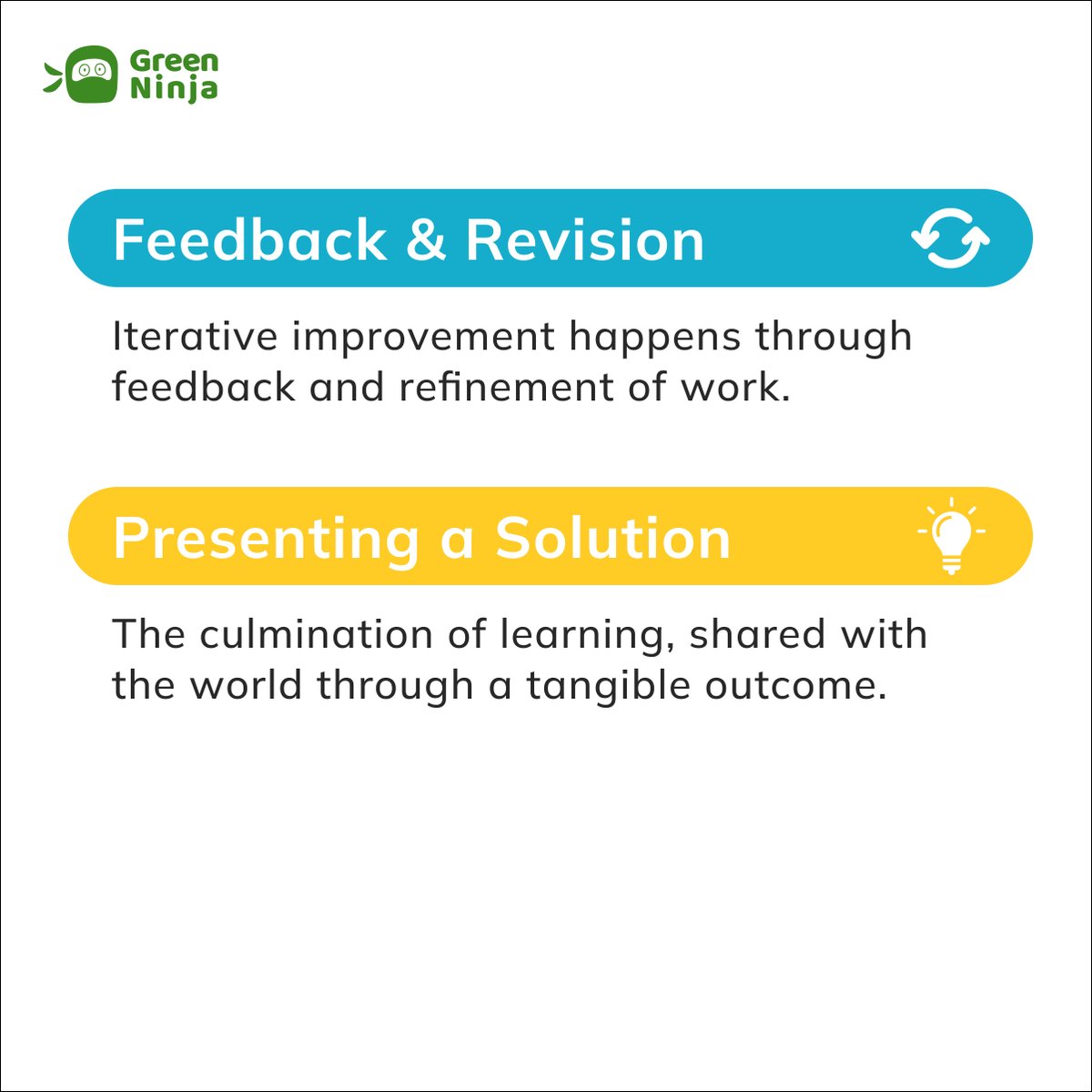 Green Ninja

Feedback & Revision

Iterative improvement happens through feedback and refinement of work.

Presenting a Solution

The culmination of learning, shared with the world through a tangible outcome.